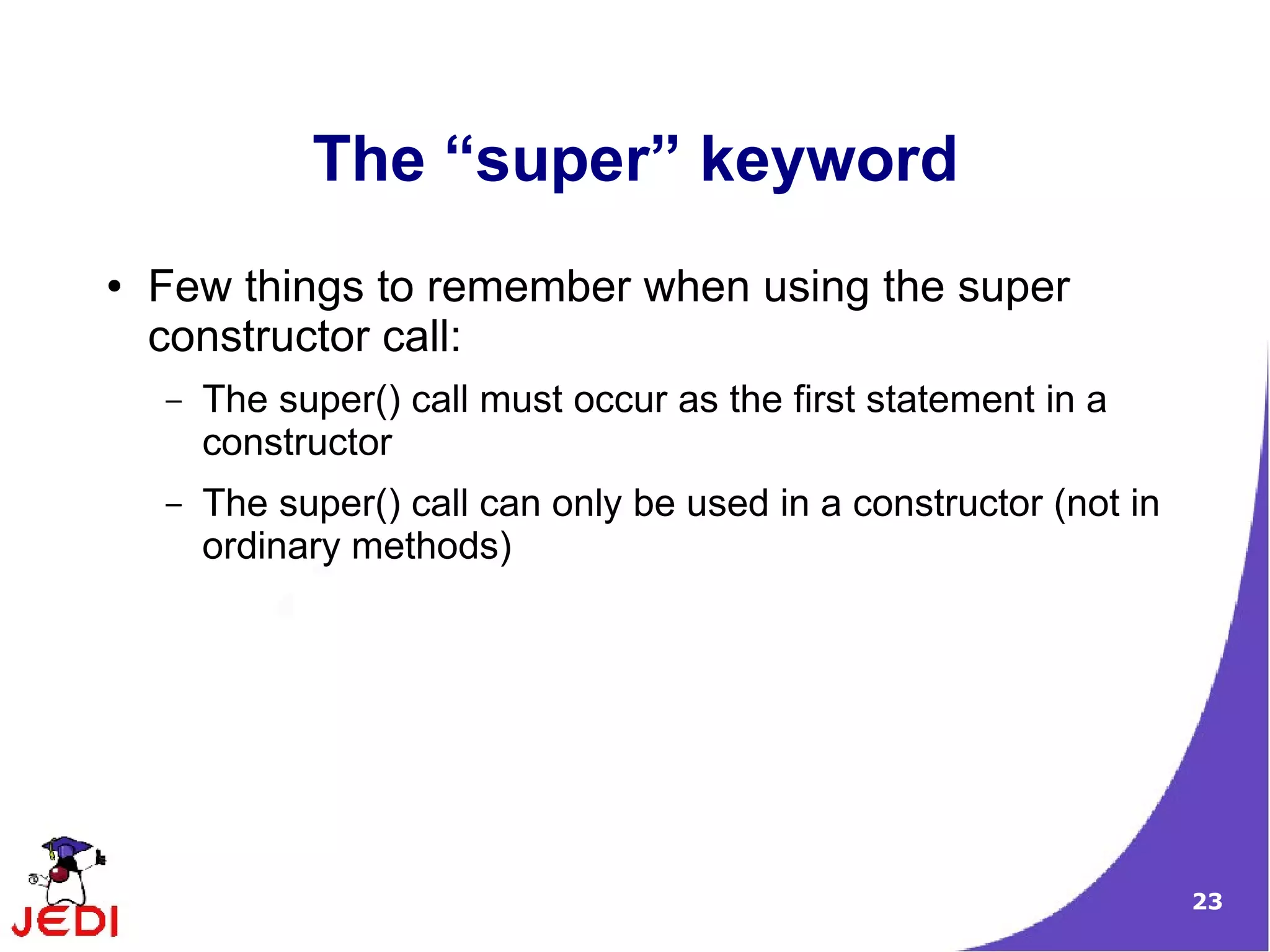 The “super” keyword

• Few things to remember when using the super constructor call:

– The super() call must occur as the first statement in a constructor

– The super() call can only be used in a constructor (not in ordinary methods)

JEDI

23